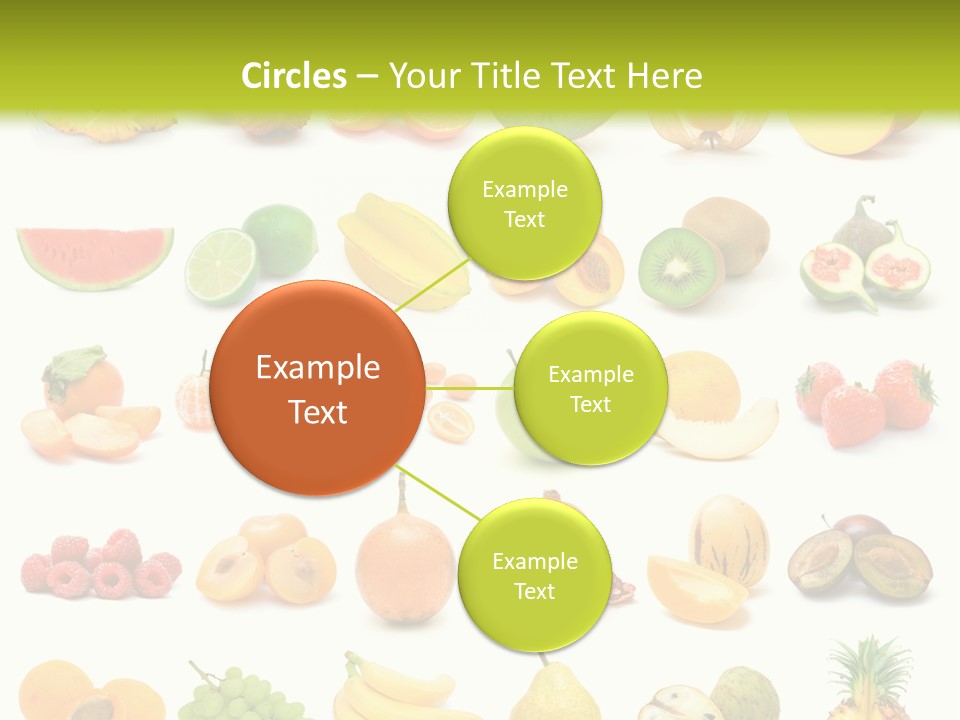 Circles – Your Title Text Here

Example Text

Example Text

Example Text

Example Text